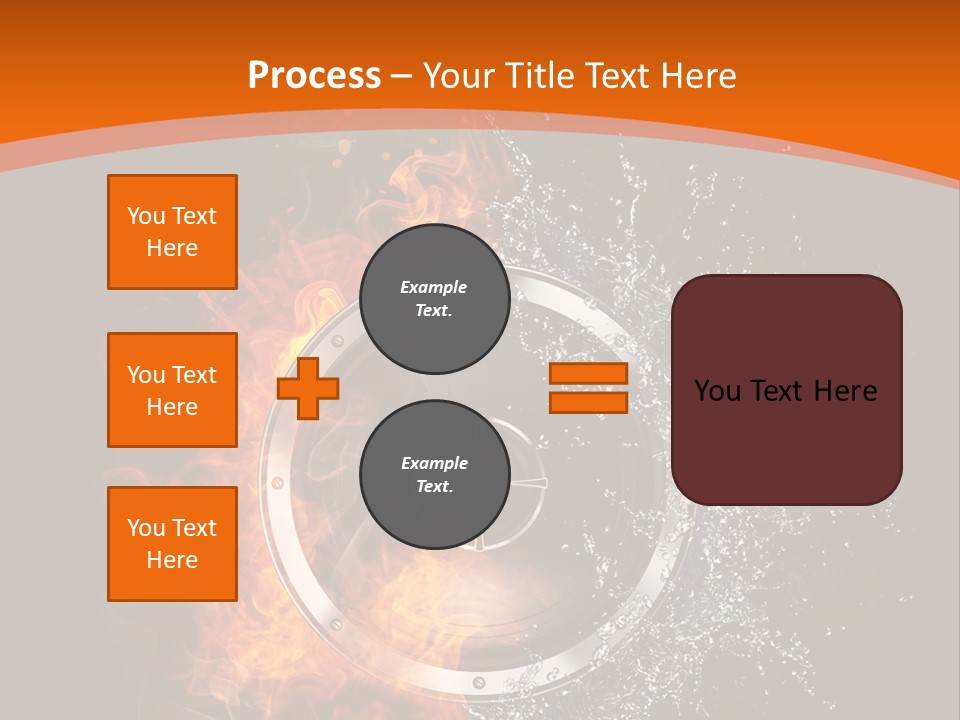 Process – Your Title Text Here

You Text Here

You Text Here

You Text Here

Example Text.

Example Text.

You Text Here